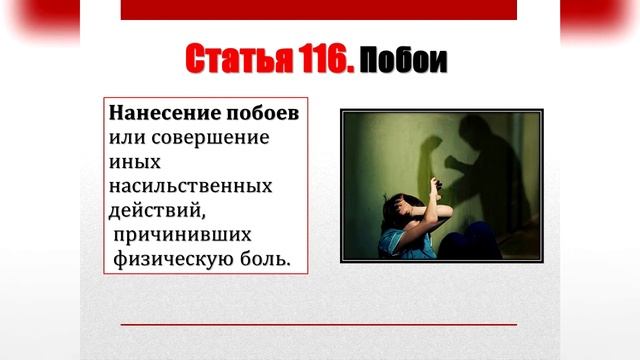 Статья 116. Побои

Нанесение побоев или совершение иных насильственных действий, причинивших физическую боль.